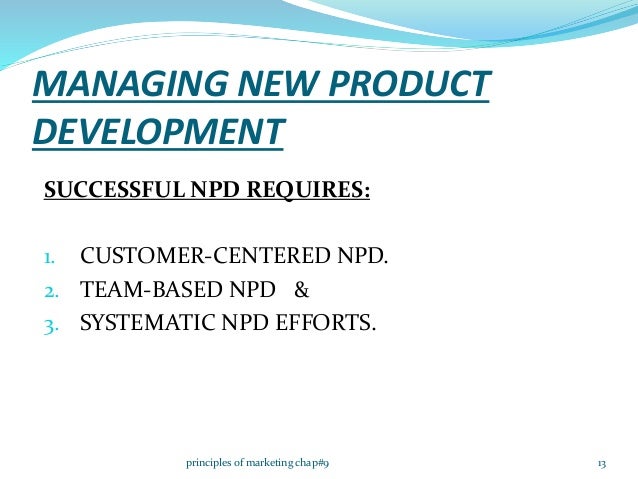 MANAGING NEW PRODUCT DEVELOPMENT

SUCCESSFUL NPD REQUIRES:

1. CUSTOMER-CENTERED NPD.
2. TEAM-BASED NPD &
3. SYSTEMATIC NPD EFFORTS.

principles of marketing chap#9

13